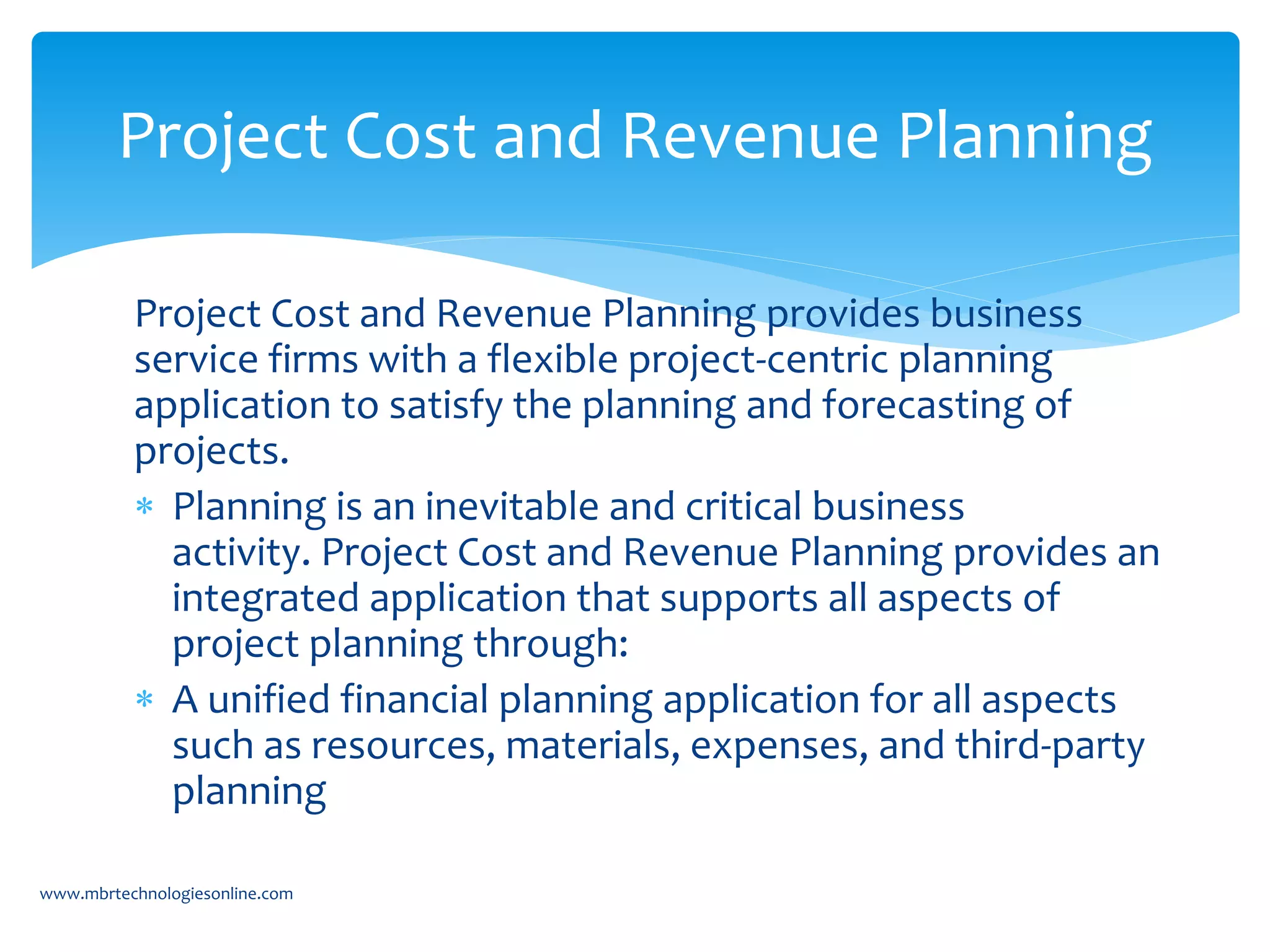 Project Cost and Revenue Planning

Project Cost and Revenue Planning provides business service firms with a flexible project-centric planning application to satisfy the planning and forecasting of projects.

* Planning is an inevitable and critical business activity. Project Cost and Revenue Planning provides an integrated application that supports all aspects of project planning through:
* A unified financial planning application for all aspects such as resources, materials, expenses, and third-party planning

www.mbrtechnologiesonline.com